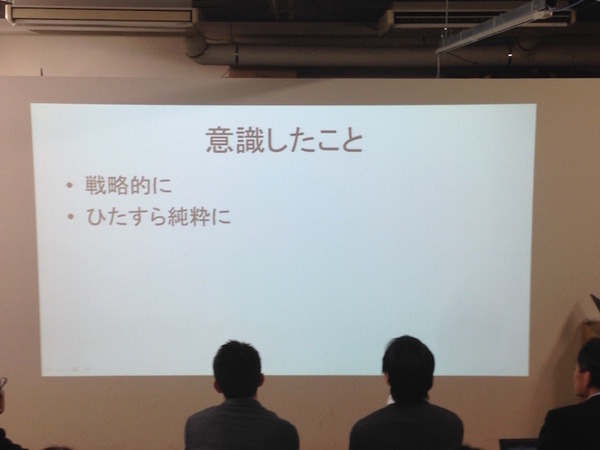 意識したこと

• 戦略的に
• ひたすら純粋に